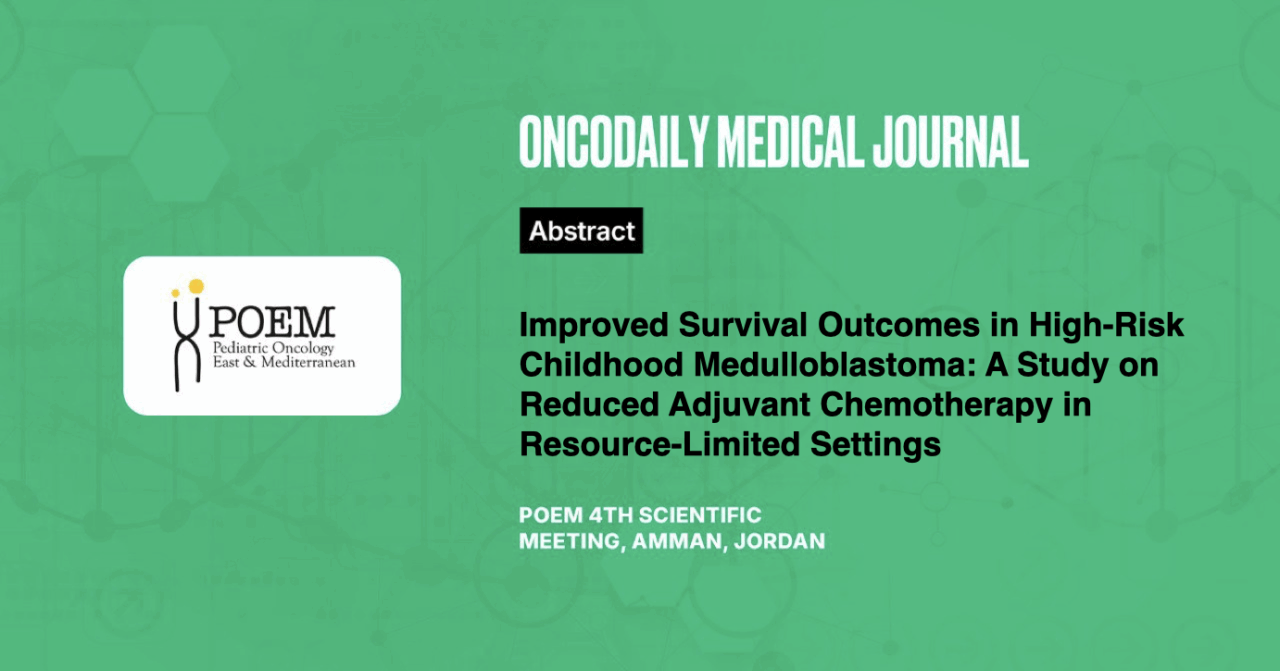 POEM
Pediatric Oncology
East & Mediterranean

ONCODAILY MEDICAL JOURNAL

Abstract

Improved Survival Outcomes in High-Risk Childhood Medulloblastoma: A Study on Reduced Adjuvant Chemotherapy in Resource-Limited Settings

POEM 4TH SCIENTIFIC MEETING, AMMAN, JORDAN